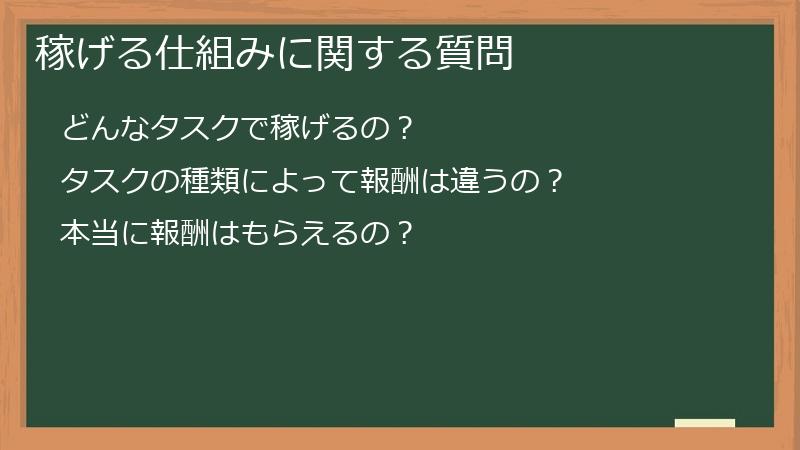 稼げる仕組みに関する質問

どんなタスクで稼げるの？

タスクの種類によって報酬は違うの？

本当に報酬はもらえるの？